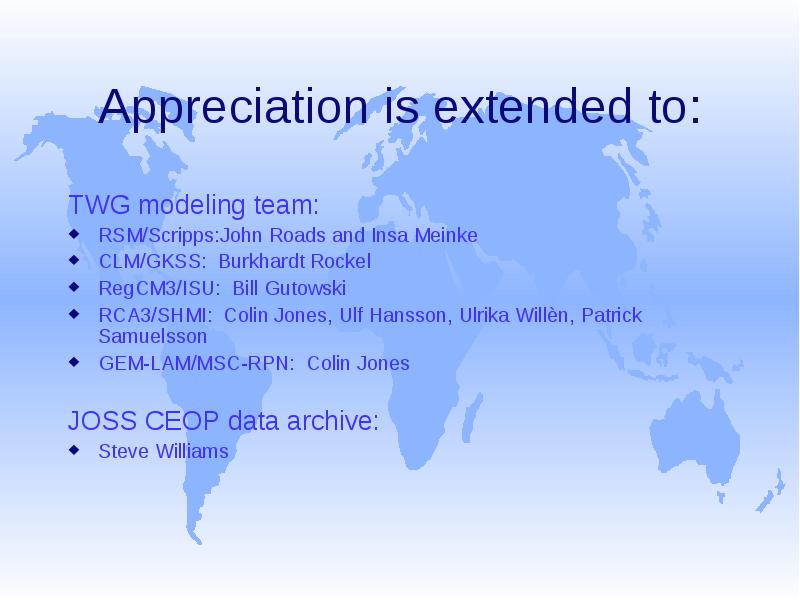 Appreciation is extended to:

TWG modeling team:

- RSM/Scripps:John Roads and Insa Meinke
- CLM/GKSS: Burkhardt Rockel
- RegCM3/ISU: Bill Gutowski
- RCA3/SHMI: Colin Jones, Ulf Hansson, Ulrika Willèn, Patrick Samuelsson
- GEM-LAM/MSC-RPN: Colin Jones

JOSS CEOP data archive:

- Steve Williams